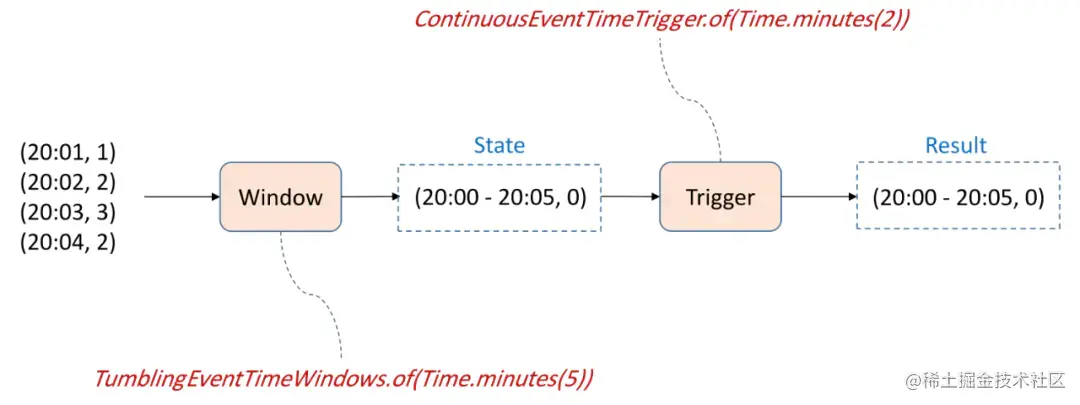 ContinuousEventTimeTrigger.of(Time.minutes(2))

(20:01, 1)
(20:02, 2)
(20:03, 3)
(20:04, 2)

Window

State

(20:00 - 20:05, 0)

Trigger

Result

(20:00 - 20:05, 0)

TumblingEventTimeWindows.of(Time.minutes(5))

@稀土掘金技术社区